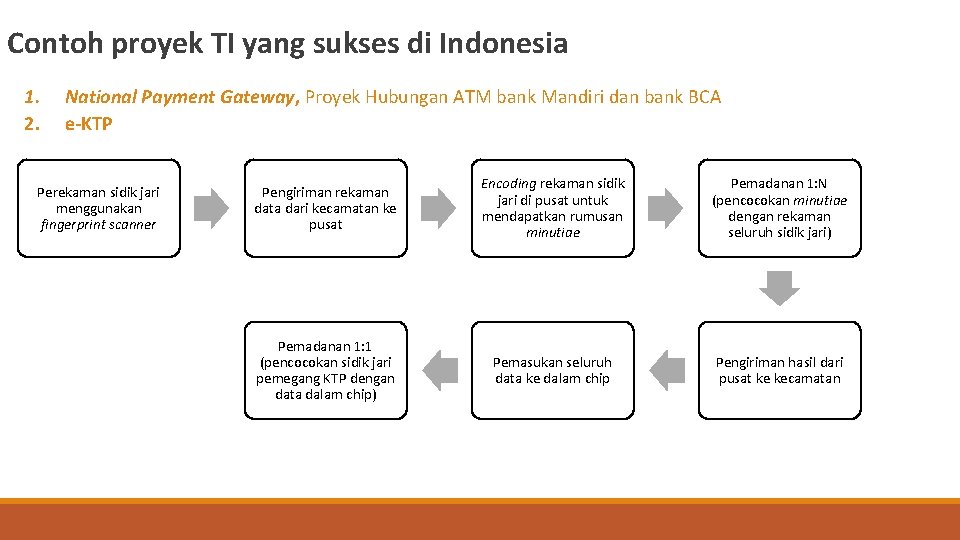 Contoh proyek TI yang sukses di Indonesia

1. National Payment Gateway, Proyek Hubungan ATM bank Mandiri dan bank BCA
2. e-KTP

Perekaman sidik jari menggunakan fingerprint scanner

Pengiriman rekaman data dari kecamatan ke pusat

Encoding rekaman sidik jari di pusat untuk mendapatkan rumusan minutiae

Pemadanan 1:N (pencocokan minutiae dengan rekaman seluruh sidik jari)

Pengiriman hasil dari pusat ke kecamatan

Pemasukan seluruh data ke dalam chip

Pemadanan 1:1 (pencocokan sidik jari pemegang KTP dengan data dalam chip)